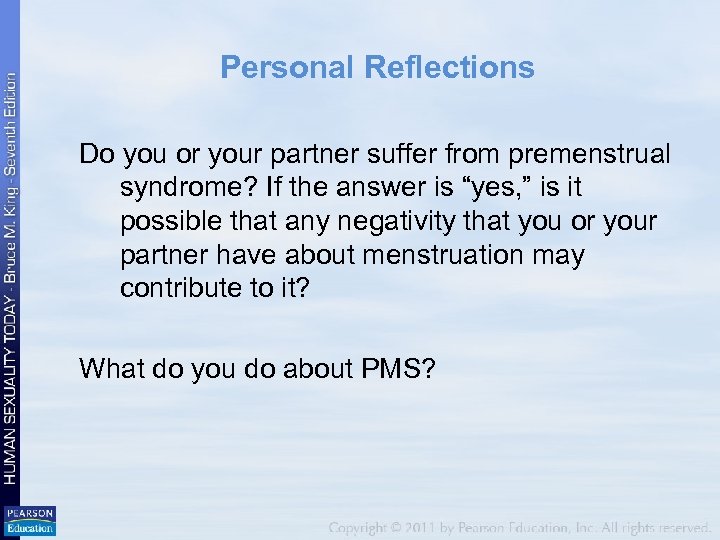 HUMAN SEXUALITY TODAY - Bruce M. King - Seventh Edition

Personal Reflections

Do you or your partner suffer from premenstrual syndrome? If the answer is “yes,” is it possible that any negativity that you or your partner have about menstruation may contribute to it?

What do you do about PMS?

PEARSON Education

Copyright © 2011 by Pearson Education, Inc. All rights reserved.